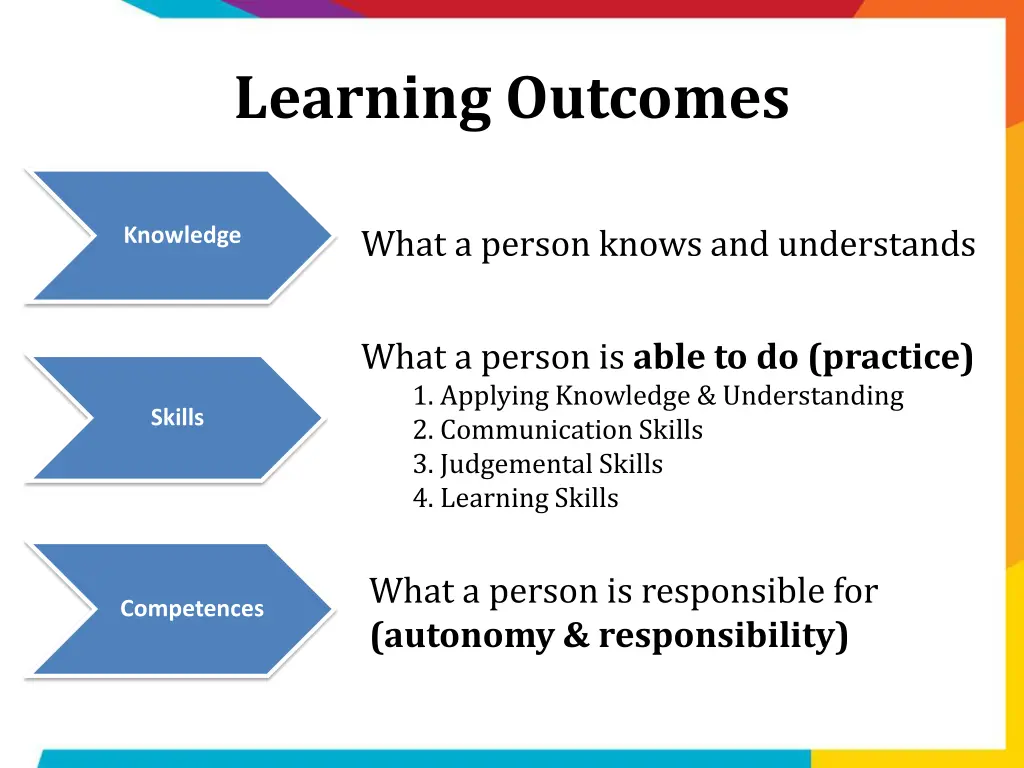 Learning Outcomes

Knowledge

What a person knows and understands

Skills

What a person is able to do (practice)
1. Applying Knowledge & Understanding
2. Communication Skills
3. Judgemental Skills
4. Learning Skills

Competences

What a person is responsible for (autonomy & responsibility)